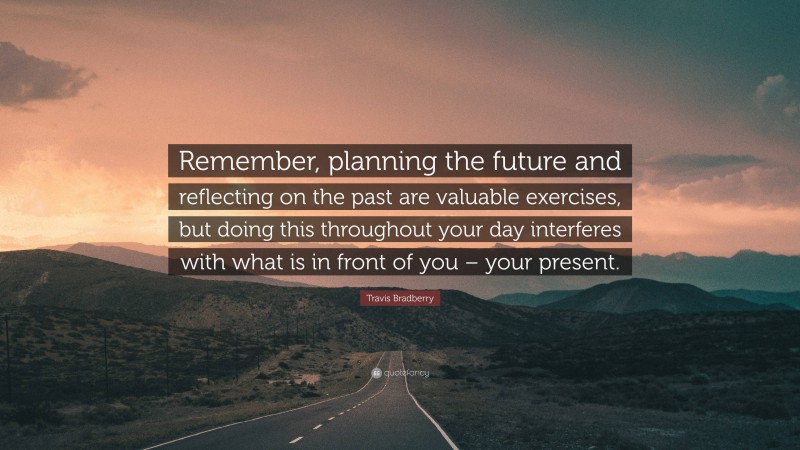 Remember, planning the future and reflecting on the past are valuable exercises, but doing this throughout your day interferes with what is in front of you – your present.

Travis Bradberry

quotefancy